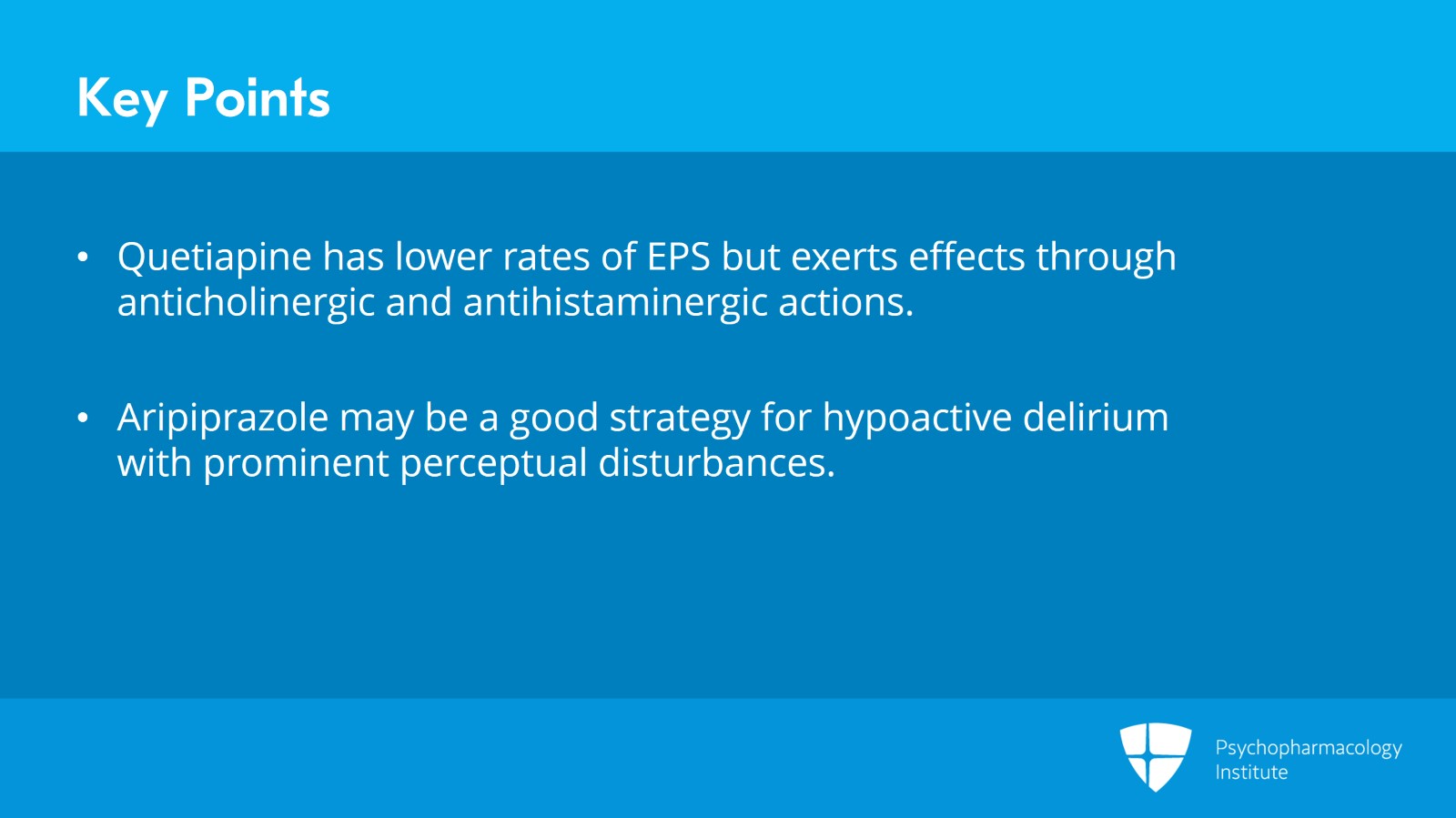 Key Points

• Quetiapine has lower rates of EPS but exerts effects through anticholinergic and antihistaminergic actions.

• Aripiprazole may be a good strategy for hypoactive delirium with prominent perceptual disturbances.

Psychopharmacology Institute